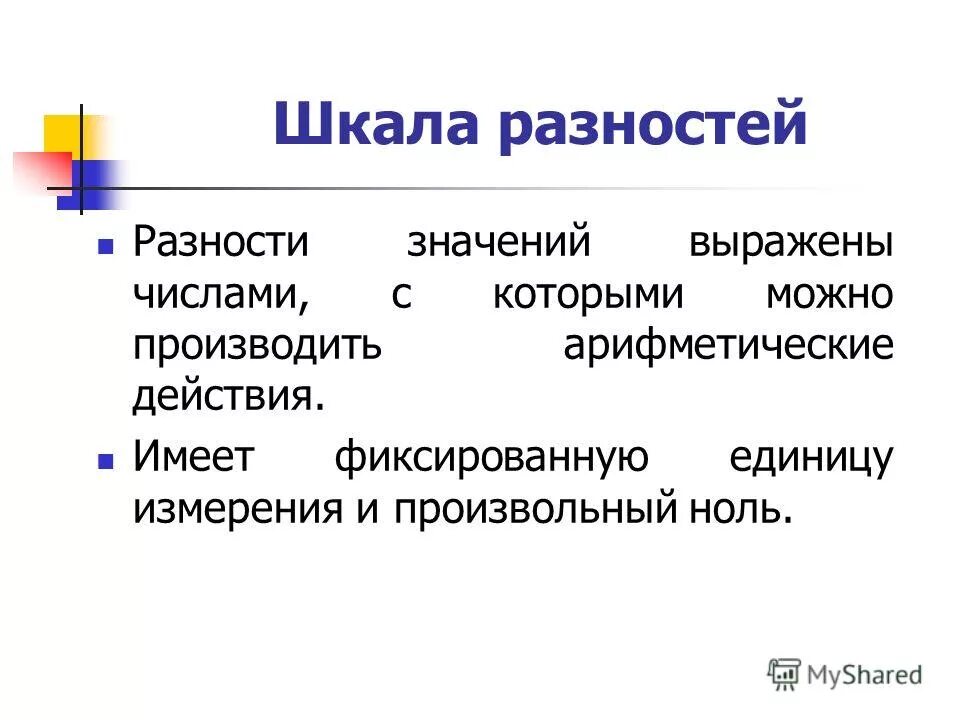 Шкала разностей

Разности значений выражены числами, с которыми можно производить арифметические действия.

Имеет фиксированную единицу измерения и произвольный ноль.

MyShared